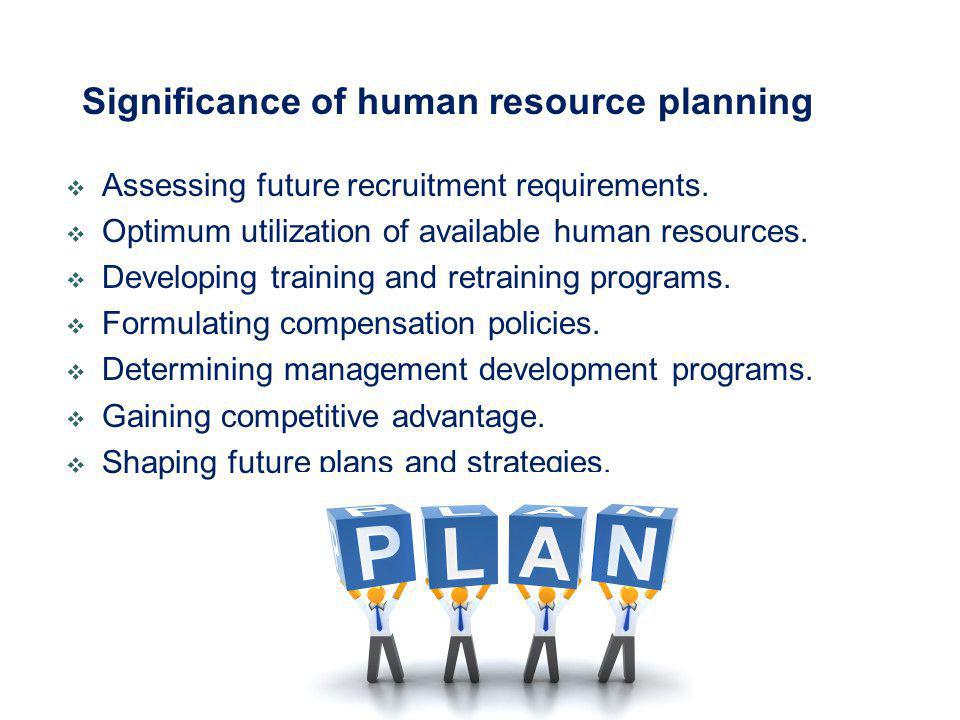 Significance of human resource planning

❖ Assessing future recruitment requirements.
❖ Optimum utilization of available human resources.
❖ Developing training and retraining programs.
❖ Formulating compensation policies.
❖ Determining management development programs.
❖ Gaining competitive advantage.
❖ Shaping future plans and strategies.

PLAN